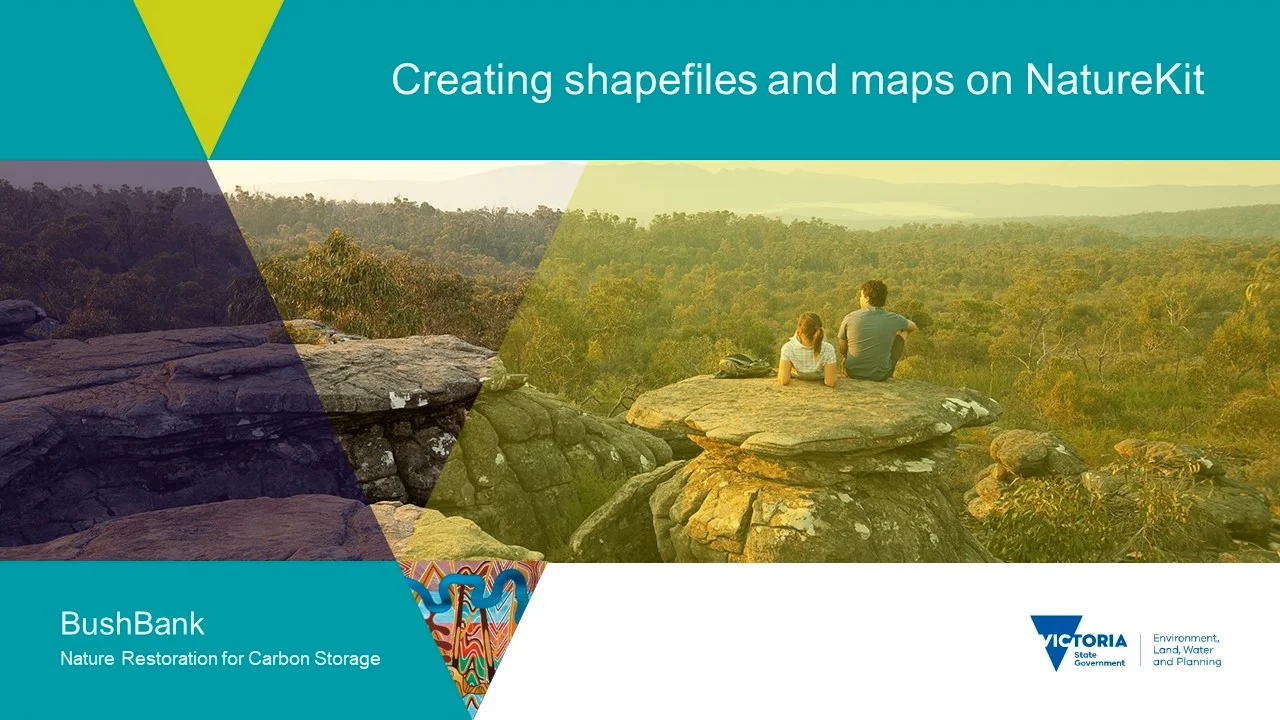 Creating shapefiles and maps on NatureKit

BushBank
Nature Restoration for Carbon Storage

VICTORIA State Government

Environment, Land, Water and Planning